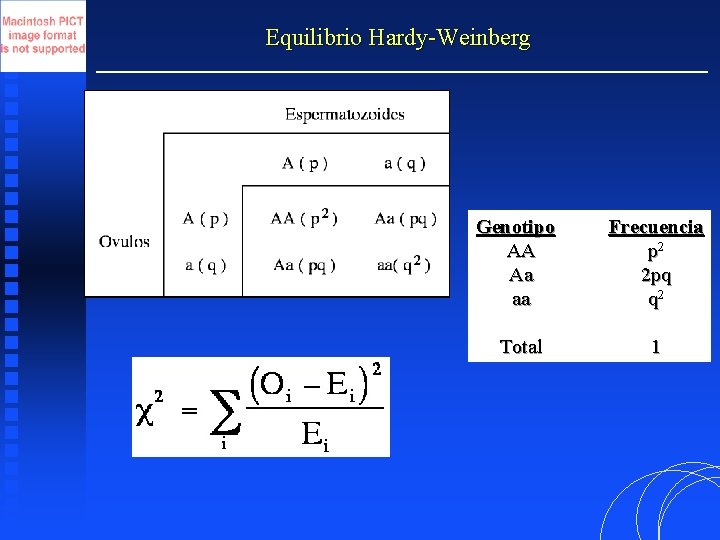 Macintosh PICT image format is not supported

Equilibrio Hardy-Weinberg

| | | Espermatozoides | |
|---|---|---|---|
| | | A ( p ) | a ( q ) |
| Ovulos | A ( p ) | AA ( $p^2$ ) | Aa ( pq ) |
| | a ( q ) | Aa ( pq ) | aa( $q^2$ ) |

| Genotipo | Frecuencia |
|---|---|
| AA | $p^2$ |
| Aa | 2pq |
| aa | $q^2$ |
| Total | 1 |

$\chi^2 = \sum_i \frac{(O_i - E_i)^2}{E_i}$